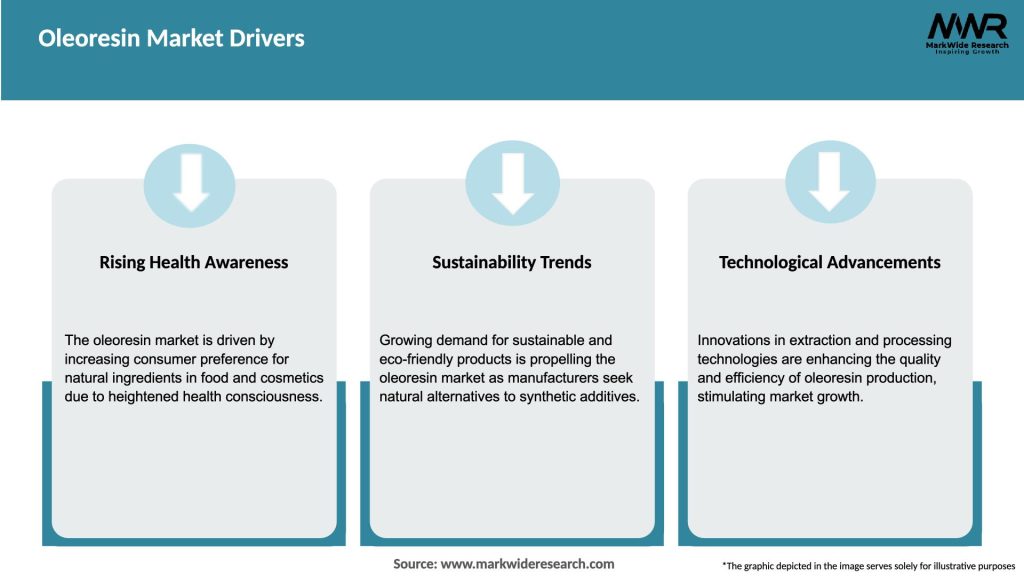 Oleoresin Market Drivers

MWR
MarkWide Research
Inspiring Growth

Rising Health Awareness

The oleoresin market is driven by increasing consumer preference for natural ingredients in food and cosmetics due to heightened health consciousness.

Sustainability Trends

Growing demand for sustainable and eco-friendly products is propelling the oleoresin market as manufacturers seek natural alternatives to synthetic additives.

Technological Advancements

Innovations in extraction and processing technologies are enhancing the quality and efficiency of oleoresin production, stimulating market growth.

Source: www.markwideresearch.com

*The graphic depicted in the image serves solely for illustrative purposes